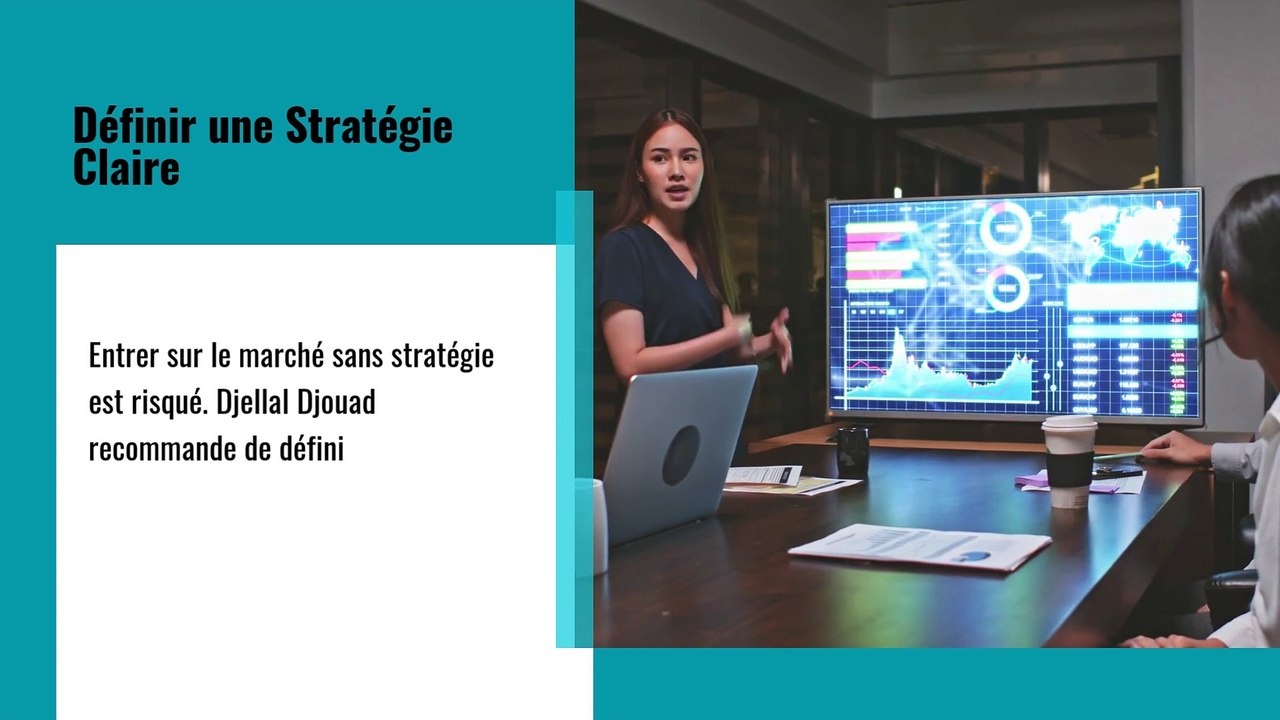 Définir une Stratégie Claire

Entrer sur le marché sans stratégie est risqué. Djellal Djouad recommande de défini